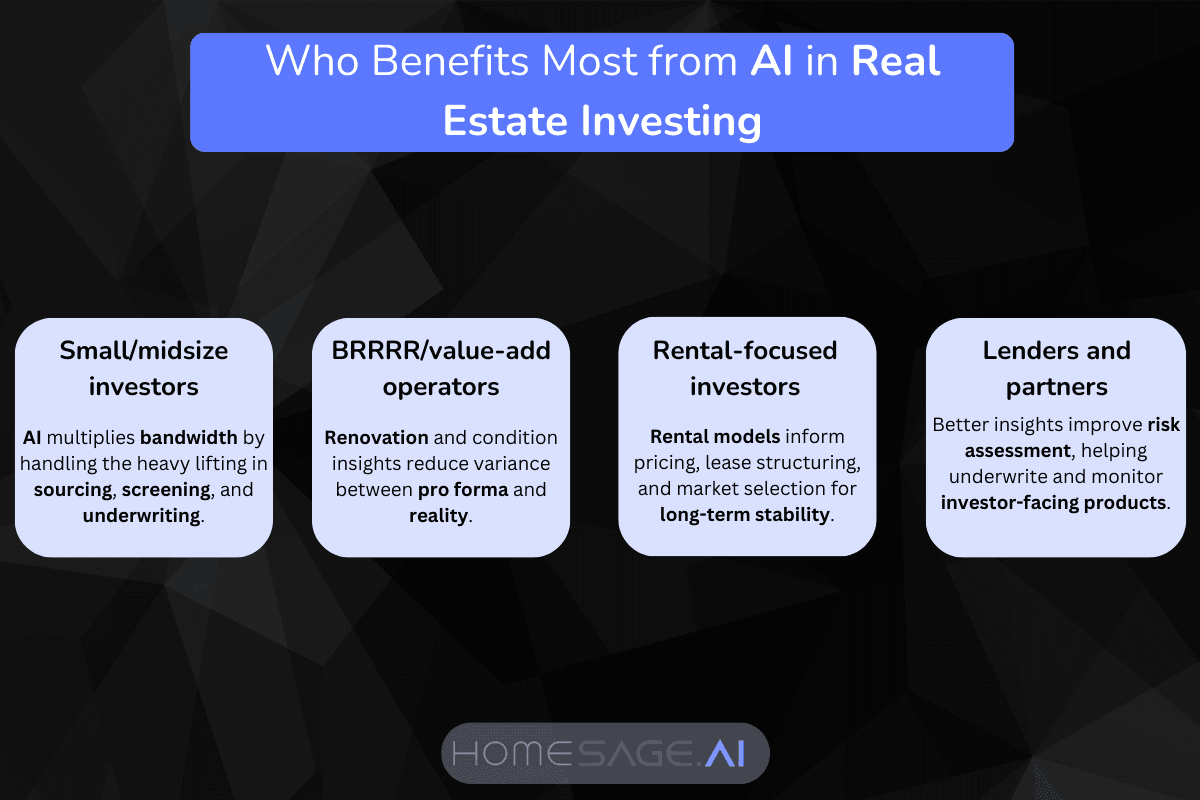 Who Benefits Most from AI in Real Estate Investing

Small/midsize investors

AI multiplies bandwidth by handling the heavy lifting in sourcing, screening, and underwriting.

BRRRR/value-add operators

Renovation and condition insights reduce variance between pro forma and reality.

Rental-focused investors

Rental models inform pricing, lease structuring, and market selection for long-term stability.

Lenders and partners

Better insights improve risk assessment, helping underwrite and monitor investor-facing products.

HOMESAGE.AI